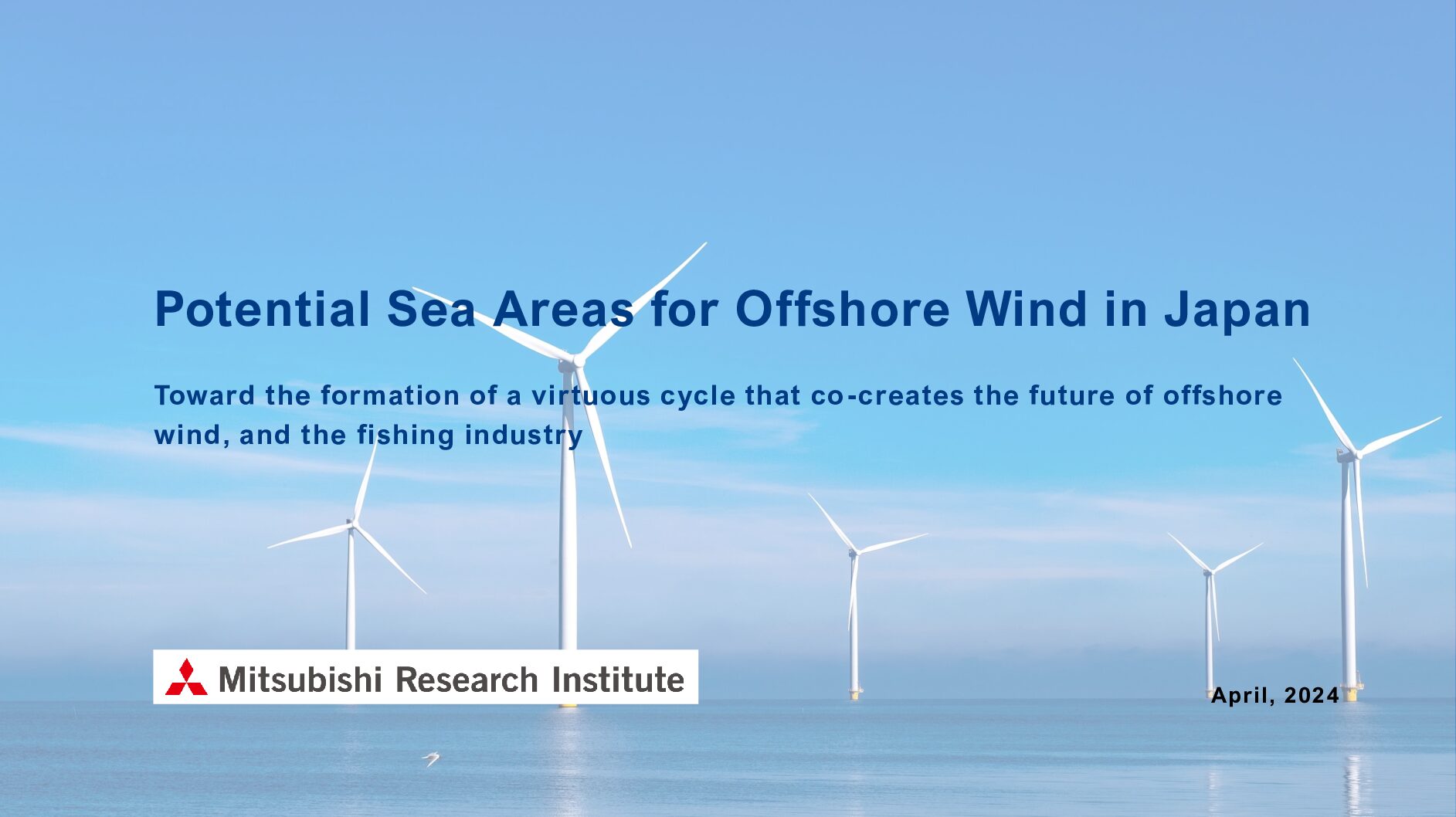 Potential Sea Areas for Offshore Wind in Japan

Toward the formation of a virtuous cycle that co-creates the future of offshore wind, and the fishing industry

Mitsubishi Research Institute

April, 2024